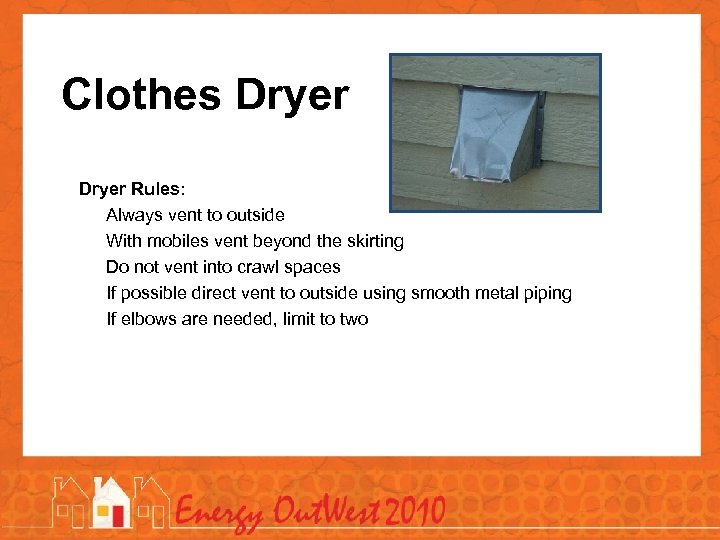 Clothes Dryer

Dryer Rules:

Always vent to outside

With mobiles vent beyond the skirting

Do not vent into crawl spaces

If possible direct vent to outside using smooth metal piping

If elbows are needed, limit to two

Energy OutWest 2010